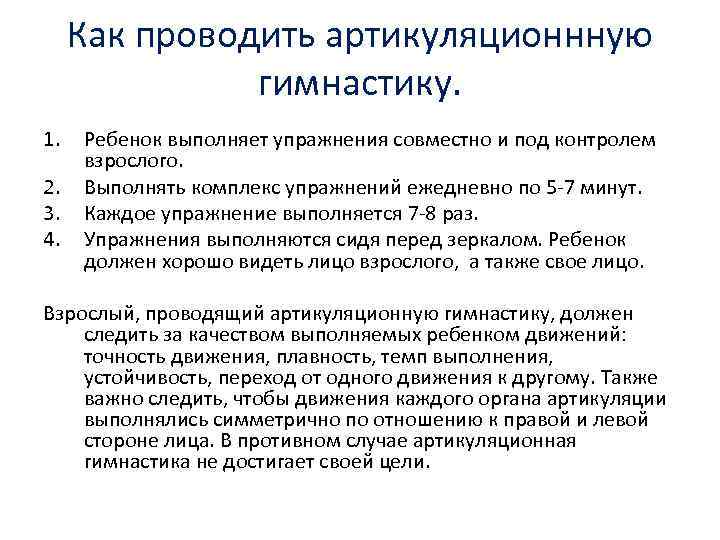 Как проводить артикуляционнную гимнастику.

1. Ребенок выполняет упражнения совместно и под контролем взрослого.
2. Выполнять комплекс упражнений ежедневно по 5-7 минут.
3. Каждое упражнение выполняется 7-8 раз.
4. Упражнения выполняются сидя перед зеркалом. Ребенок должен хорошо видеть лицо взрослого, а также свое лицо.

Взрослый, проводящий артикуляционную гимнастику, должен следить за качеством выполняемых ребенком движений: точность движения, плавность, темп выполнения, устойчивость, переход от одного движения к другому. Также важно следить, чтобы движения каждого органа артикуляции выполнялись симметрично по отношению к правой и левой стороне лица. В противном случае артикуляционная гимнастика не достигает своей цели.